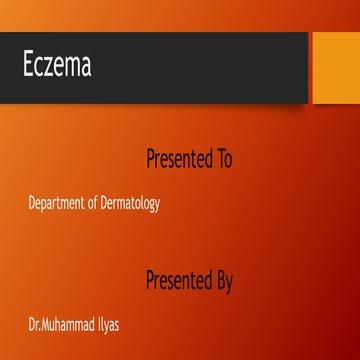 Eczema

Presented To

Department of Dermatology

Presented By

Dr.Muhammad Ilyas